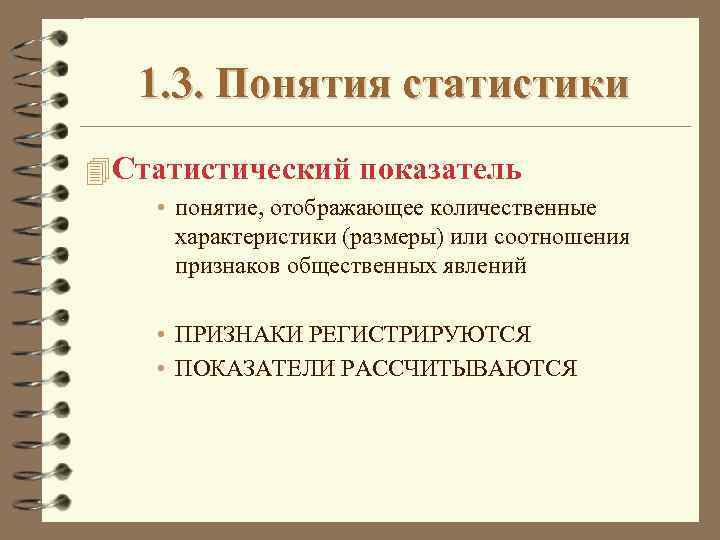 1.3. Понятия статистики

Статистический показатель

• понятие, отображающее количественные характеристики (размеры) или соотношения признаков общественных явлений

• ПРИЗНАКИ РЕГИСТРИРУЮТСЯ
• ПОКАЗАТЕЛИ РАССЧИТЫВАЮТСЯ